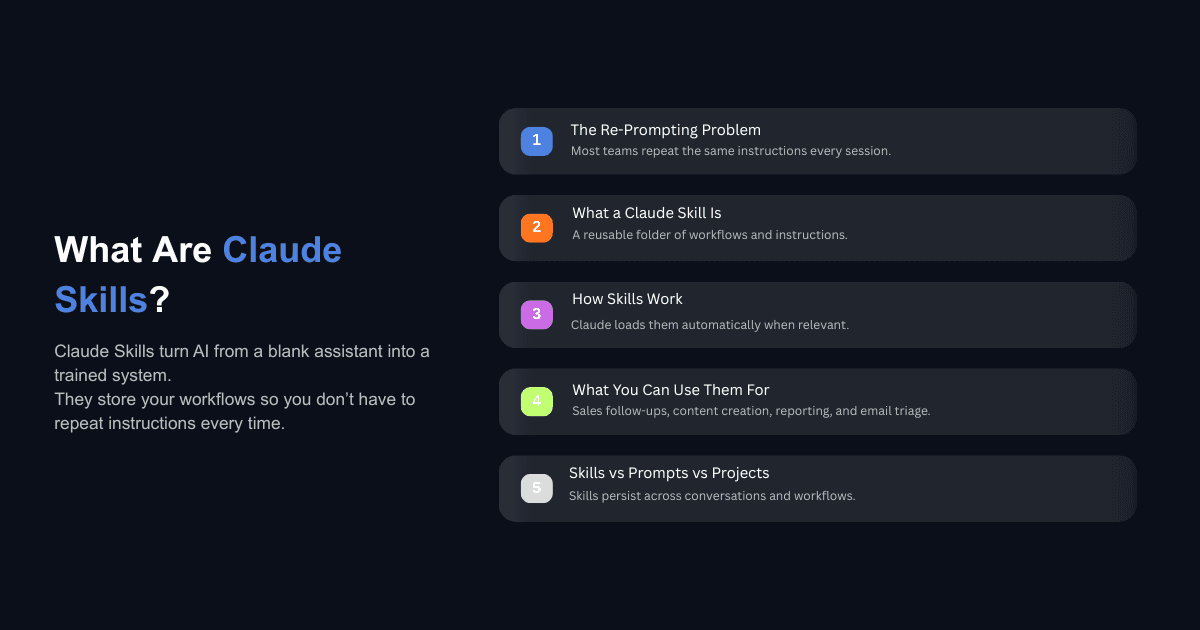 What Are Claude Skills?

Claude Skills turn AI from a blank assistant into a trained system.
They store your workflows so you don't have to repeat instructions every time.

1 The Re-Prompting Problem
Most teams repeat the same instructions every session.

2 What a Claude Skill Is
A reusable folder of workflows and instructions.

3 How Skills Work
Claude loads them automatically when relevant.

4 What You Can Use Them For
Sales follow-ups, content creation, reporting, and email triage.

5 Skills vs Prompts vs Projects
Skills persist across conversations and workflows.